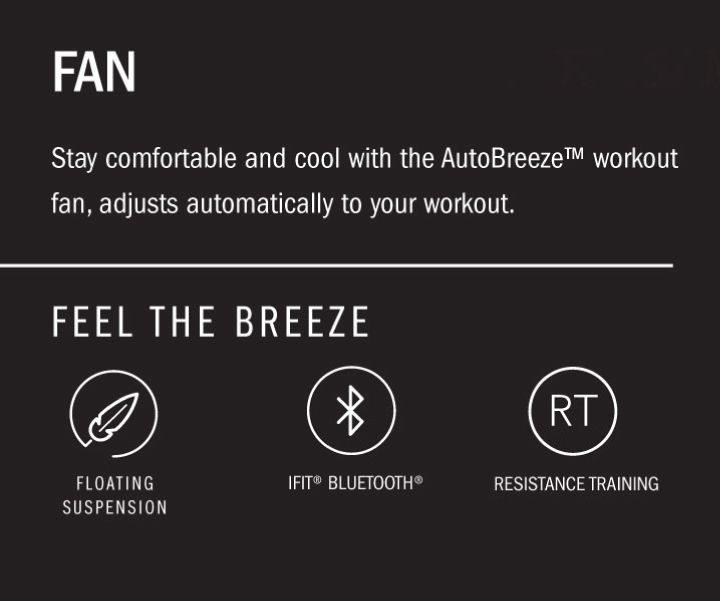 FAN

Stay comfortable and cool with the AutoBreeze™ workout fan, adjusts automatically to your workout.

FEEL THE BREEZE

FLOATING SUSPENSION

IFIT® BLUETOOTH®

RT

RESISTANCE TRAINING